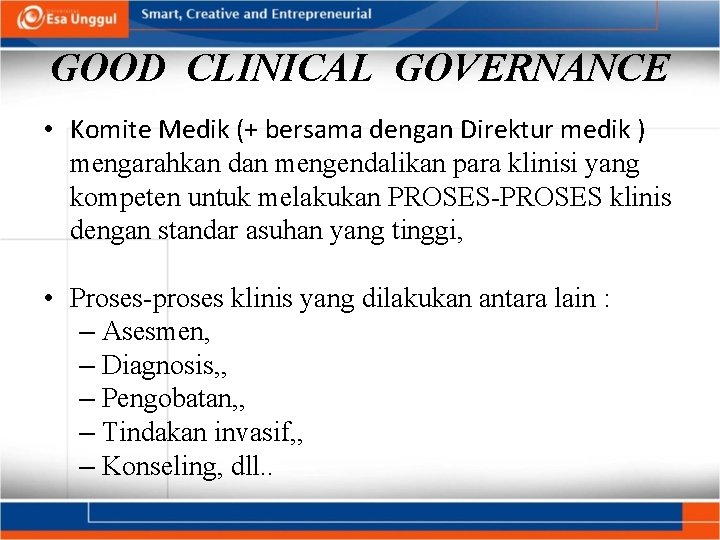 Esa Unggul
Smart, Creative and Entrepreneurial

GOOD CLINICAL GOVERNANCE

• Komite Medik (+ bersama dengan Direktur medik ) mengarahkan dan mengendalikan para klinisi yang kompeten untuk melakukan PROSES-PROSES klinis dengan standar asuhan yang tinggi,

• Proses-proses klinis yang dilakukan antara lain :
– Asesmen,
– Diagnosis,,
– Pengobatan,,
– Tindakan invasif,,
– Konseling, dll..